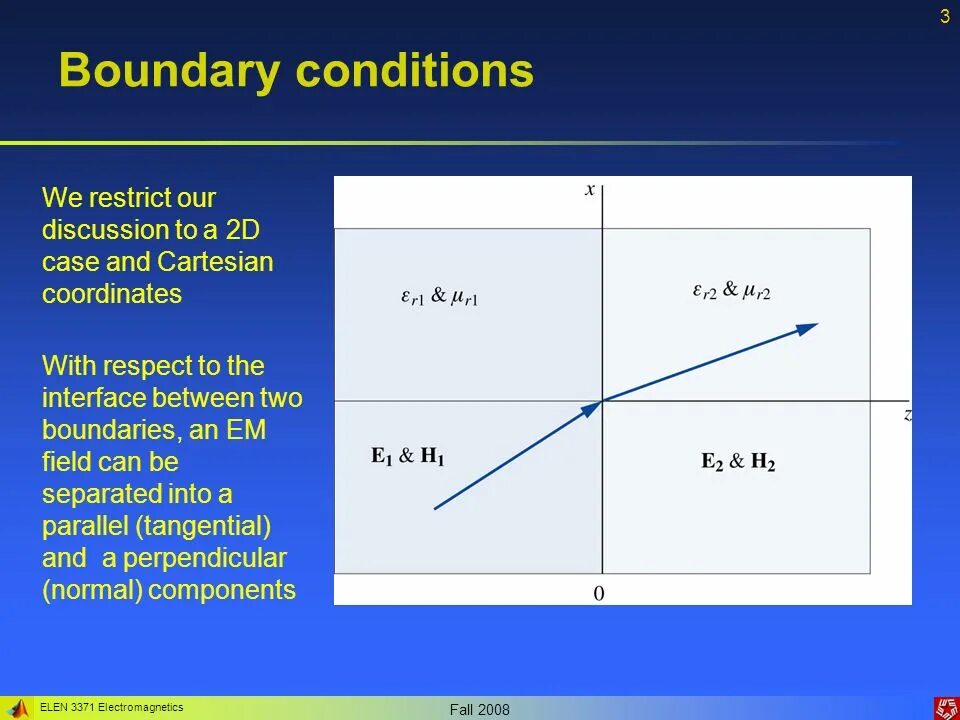 3

Boundary conditions

We restrict our discussion to a 2D case and Cartesian coordinates

With respect to the interface between two boundaries, an EM field can be separated into a parallel (tangential) and a perpendicular (normal) components

$x$

$\varepsilon_{r1}$ & $\mu_{r1}$

$\varepsilon_{r2}$ & $\mu_{r2}$

$z$

$\mathbf{E_1}$ & $\mathbf{H_1}$

$\mathbf{E_2}$ & $\mathbf{H_2}$

0

ELEN 3371 Electromagnetics

Fall 2008